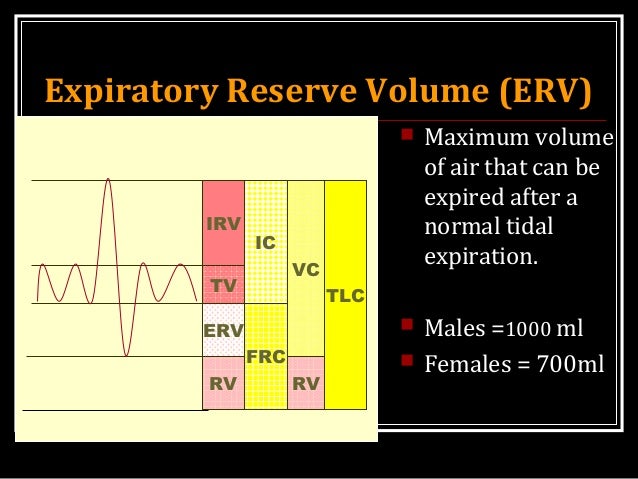 Expiratory Reserve Volume (ERV)

IRV
TV
ERV
RV
IC
FRC
VC
RV
TLC

Maximum volume of air that can be expired after a normal tidal expiration.

Males =1000 ml

Females = 700ml